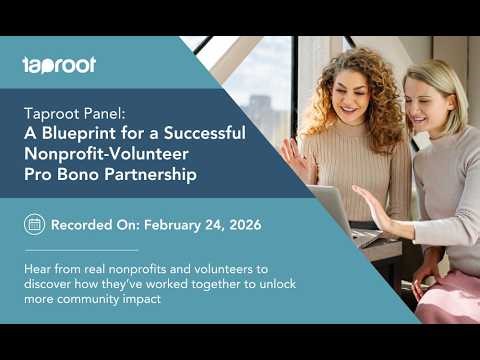 taproot

Taproot Panel:
A Blueprint for a Successful Nonprofit-Volunteer Pro Bono Partnership

Recorded On: February 24, 2026

Hear from real nonprofits and volunteers to discover how they've worked together to unlock more community impact